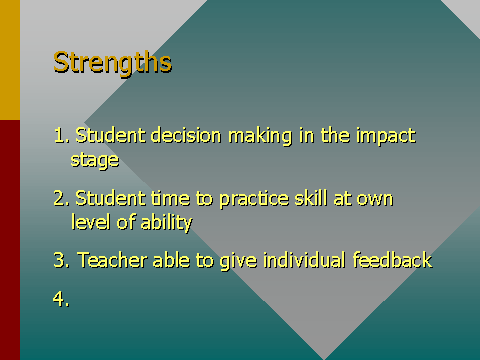 Strengths

1. Student decision making in the impact stage

2. Student time to practice skill at own level of ability

3. Teacher able to give individual feedback

4.